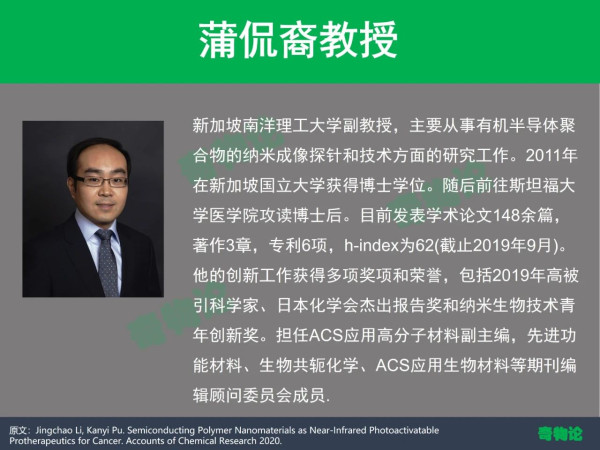 蒲侃裔教授

新加坡南洋理工大学副教授，主要从事有机半导体聚合物的纳米成像探针和技术方面的研究工作。2011年在新加坡国立大学获得博士学位。随后前往斯坦福大学医学院攻读博士后。目前发表学术论文148余篇，著作3章，专利6项，h-index为62(截止2019年9月)。他的创新工作获得多项奖项和荣誉，包括2019年高被引科学家、日本化学会杰出报告奖和纳米生物技术青年创新奖。担任ACS应用高分子材料副主编，先进功能材料、生物共轭化学、ACS应用生物材料等期刊编辑顾问委员会成员.

原文：Jingchao Li, Kanyi Pu. Semiconducting Polymer Nanomaterials as Near-Infrared Photoactivatable Protherapeutics for Cancer. Accounts of Chemical Research 2020.

奇物论